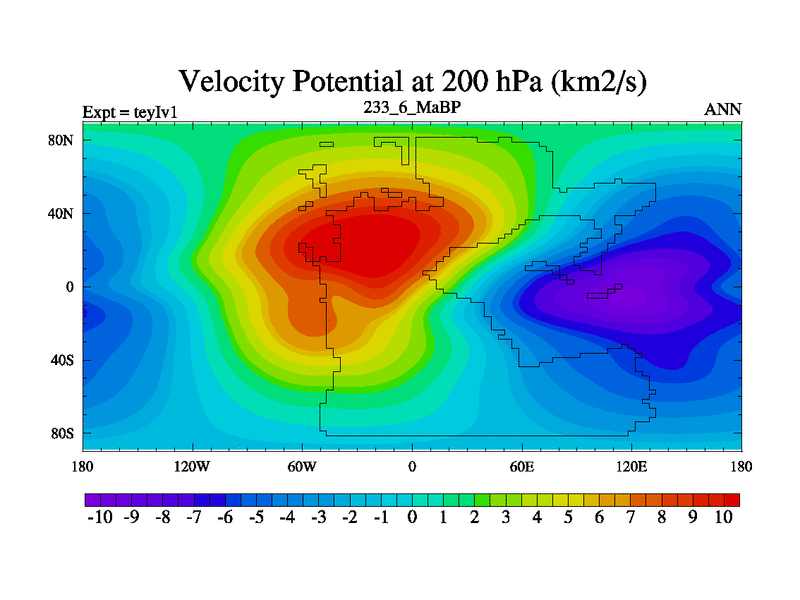 Velocity Potential at 200 hPa (km2/s)

Expt = teyIv1
233_6_MaBP
ANN

80N
40N
0
40S
80S

180
120W
60W
0
60E
120E
180

-10 -9 -8 -7 -6 -5 -4 -3 -2 -1 0 1 2 3 4 5 6 7 8 9 10